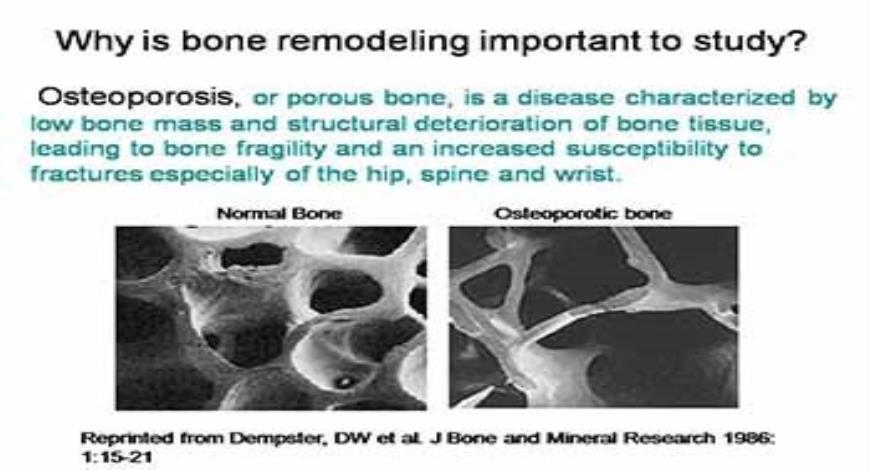 Why is bone remodeling important to study?

Osteoporosis, or porous bone, is a disease characterized by low bone mass and structural deterioration of bone tissue, leading to bone fragility and an increased susceptibility to fractures especially of the hip, spine and wrist.

Normal Bone

Osteoporotic bone

Reprinted from Dempster, DW et al. J Bone and Mineral Research 1986: 1:15-21